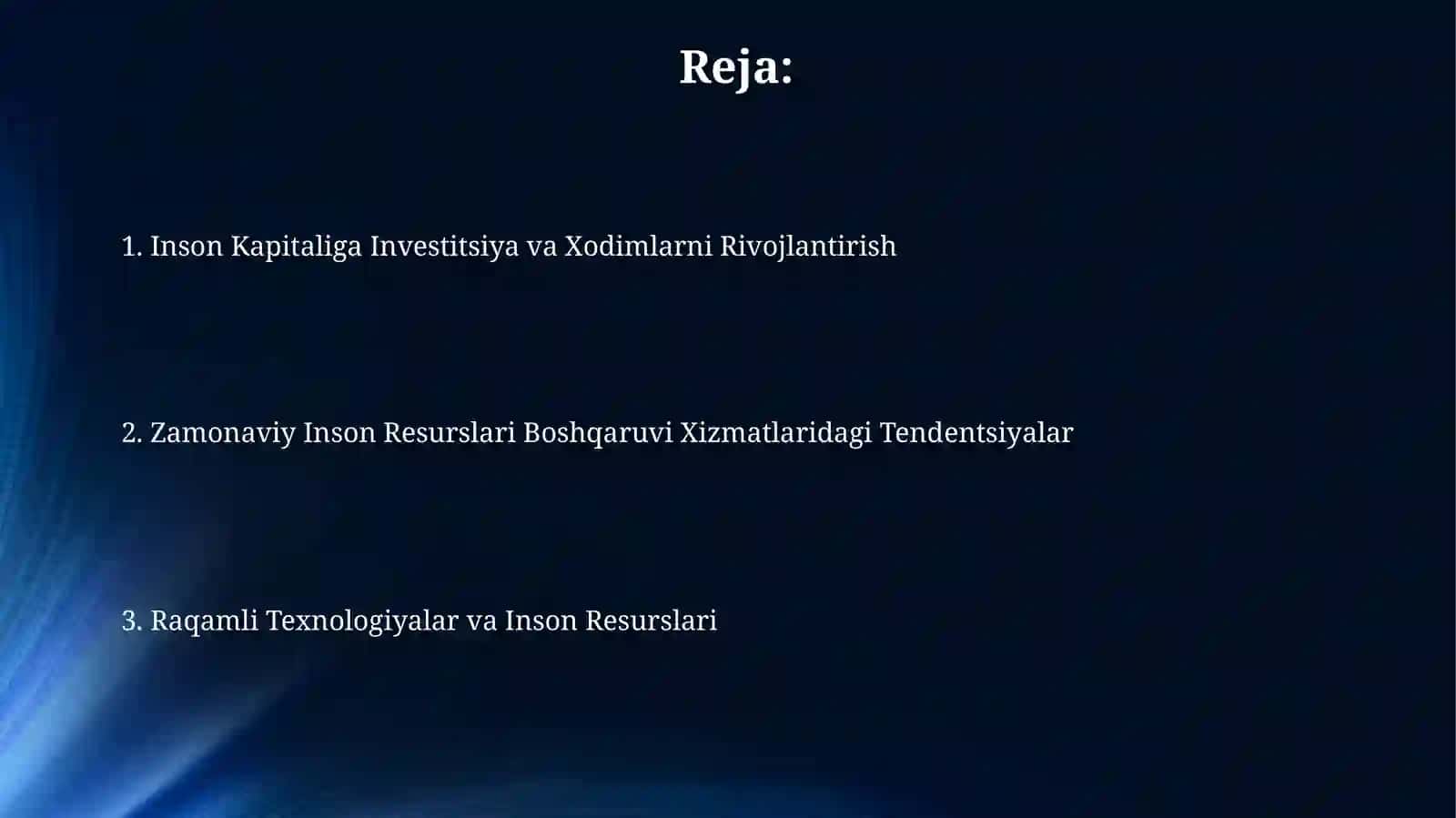 Reja:

1. Inson Kapitaliga Investitsiya va Xodimlarni Rivojlantirish

2. Zamonaviy Inson Resurslari Boshqaruvi Xizmatlaridagi Tendentsiyalar

3. Raqamli Texnologiyalar va Inson Resurslari